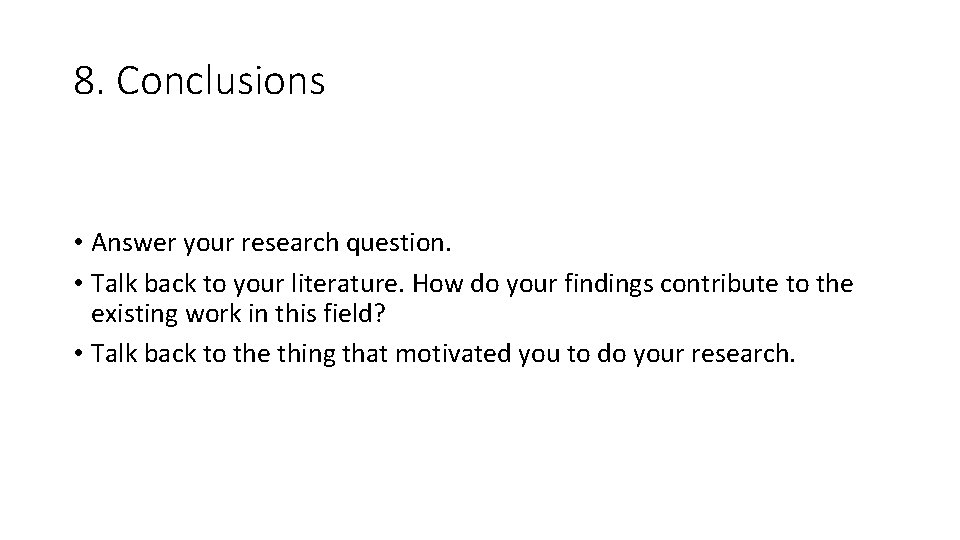 8. Conclusions

• Answer your research question.
• Talk back to your literature. How do your findings contribute to the existing work in this field?
• Talk back to the thing that motivated you to do your research.